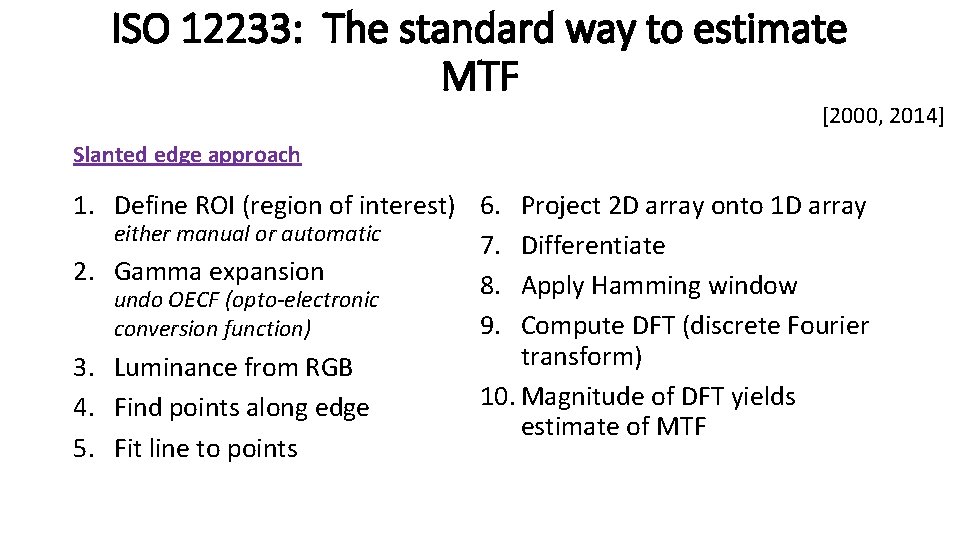 ISO 12233: The standard way to estimate MTF

[2000, 2014]

Slanted edge approach

1. Define ROI (region of interest)
either manual or automatic
2. Gamma expansion
undo OECF (opto-electronic conversion function)
3. Luminance from RGB
4. Find points along edge
5. Fit line to points

6. Project 2D array onto 1D array
7. Differentiate
8. Apply Hamming window
9. Compute DFT (discrete Fourier transform)
10. Magnitude of DFT yields estimate of MTF